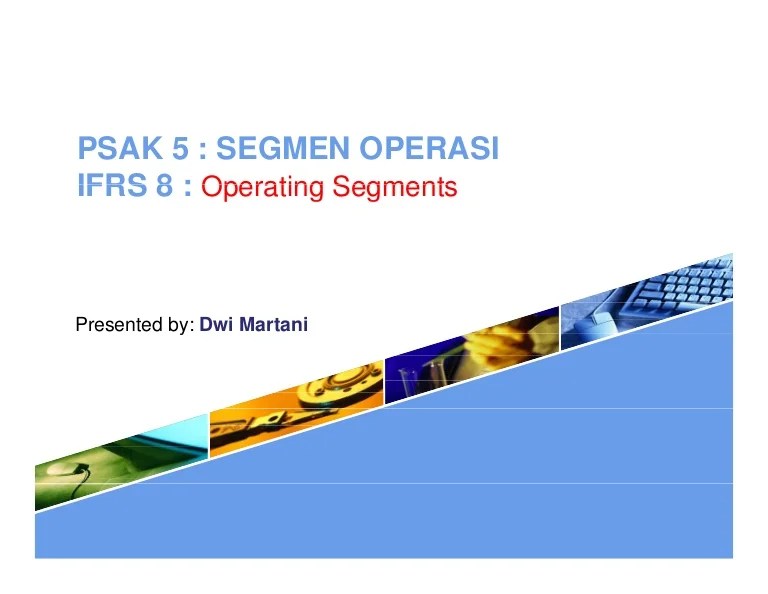 PSAK 5 : SEGMEN OPERASI
IFRS 8 : Operating Segments

Presented by: Dwi Martani